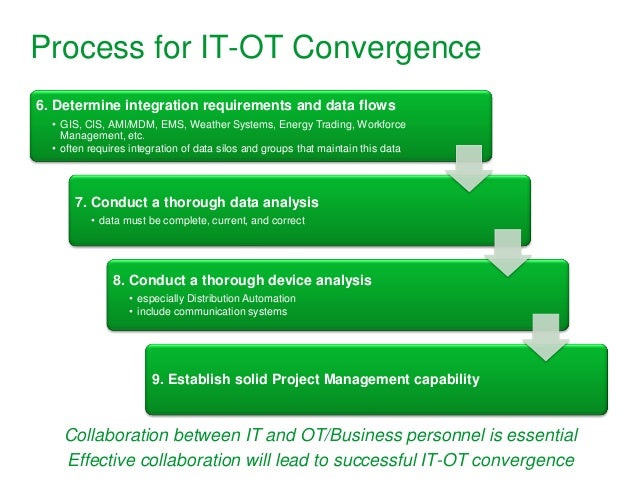 Process for IT-OT Convergence

6. Determine integration requirements and data flows
• GIS, CIS, AMI/MDM, EMS, Weather Systems, Energy Trading, Workforce Management, etc.
• often requires integration of data silos and groups that maintain this data

7. Conduct a thorough data analysis
• data must be complete, current, and correct

8. Conduct a thorough device analysis
• especially Distribution Automation
• include communication systems

9. Establish solid Project Management capability

Collaboration between IT and OT/Business personnel is essential
Effective collaboration will lead to successful IT-OT convergence